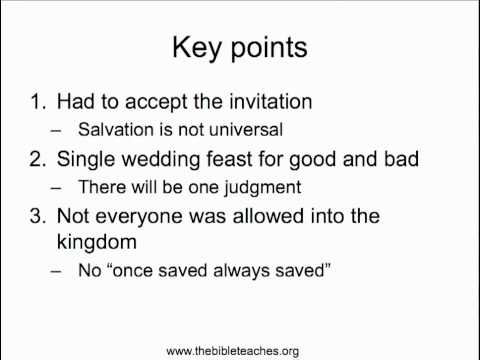 Key points

1. Had to accept the invitation
– Salvation is not universal
2. Single wedding feast for good and bad
– There will be one judgment
3. Not everyone was allowed into the kingdom
– No “once saved always saved”

www.thebibleteaches.org